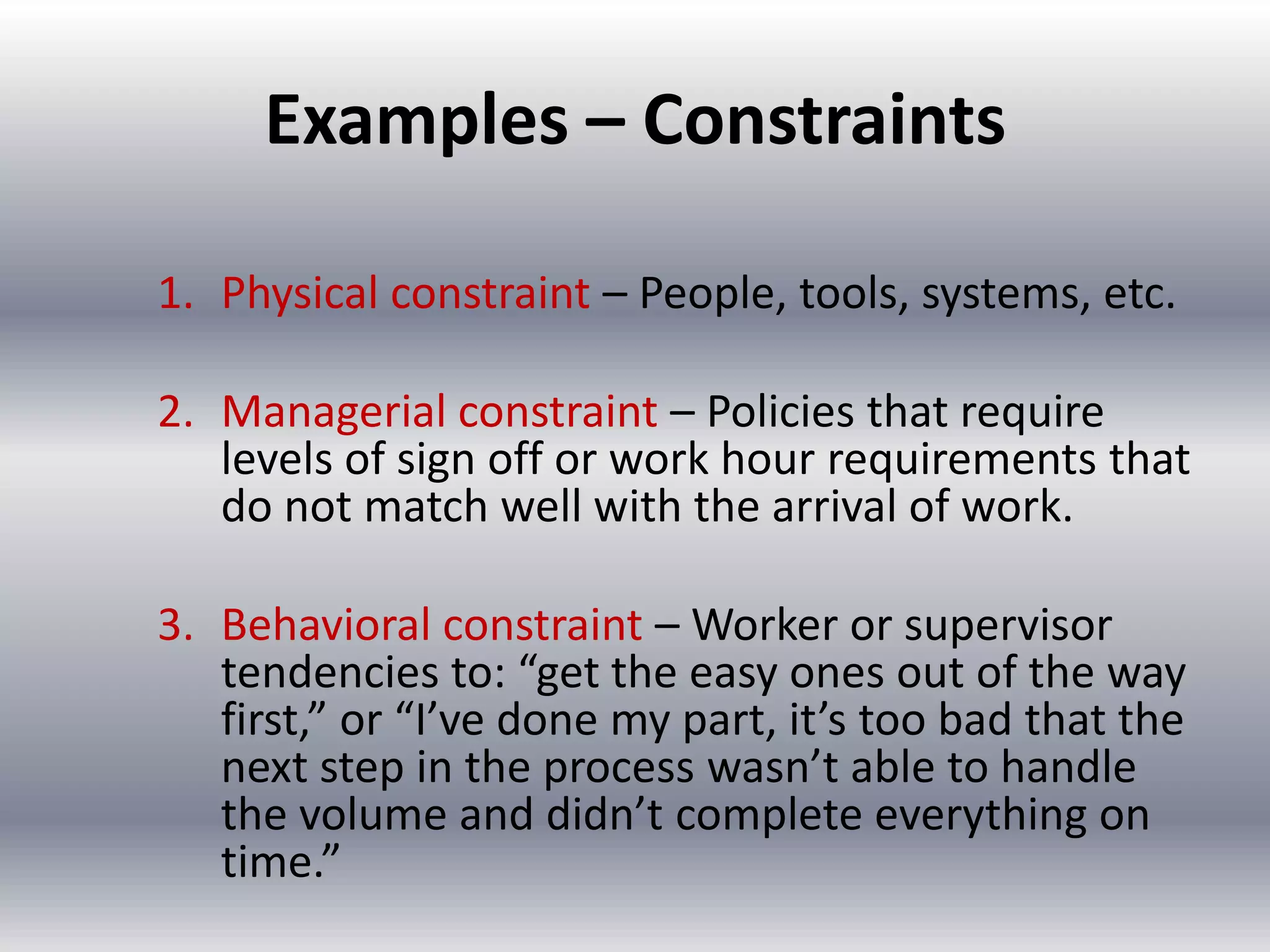 Examples – Constraints

1. Physical constraint – People, tools, systems, etc.

2. Managerial constraint – Policies that require levels of sign off or work hour requirements that do not match well with the arrival of work.

3. Behavioral constraint – Worker or supervisor tendencies to: “get the easy ones out of the way first,” or “I’ve done my part, it’s too bad that the next step in the process wasn’t able to handle the volume and didn’t complete everything on time.”